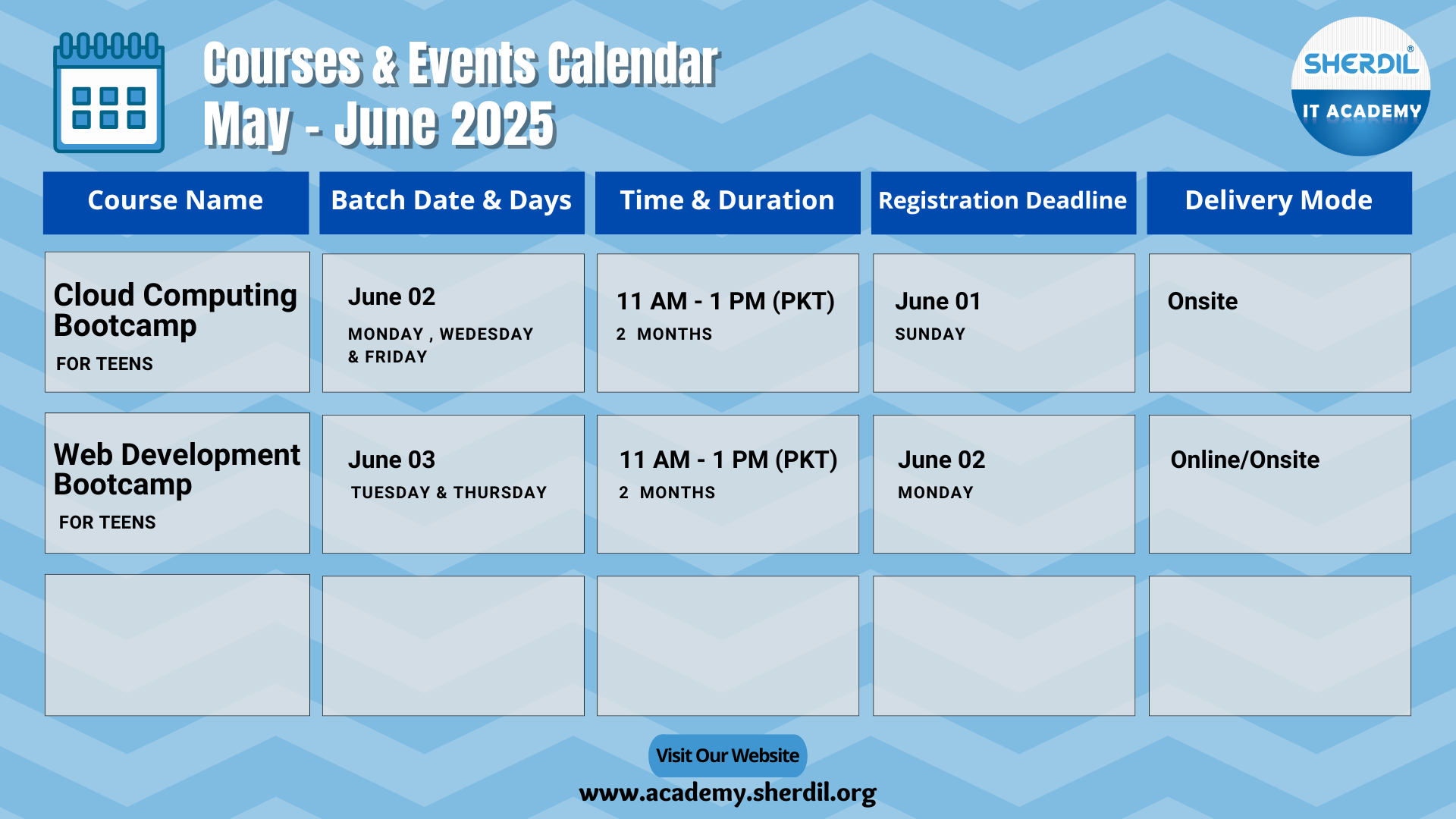 Courses & Events Calendar
May - June 2025

SHERDIL®
IT ACADEMY

| Course Name | Batch Date & Days | Time & Duration | Registration Deadline | Delivery Mode |
|---|---|---|---|---|
| Cloud Computing Bootcamp FOR TEENS | June 02 MONDAY , WEDESDAY & FRIDAY | 11 AM - 1 PM (PKT) 2 MONTHS | June 01 SUNDAY | Onsite |
| Web Development Bootcamp FOR TEENS | June 03 TUESDAY & THURSDAY | 11 AM - 1 PM (PKT) 2 MONTHS | June 02 MONDAY | Online/Onsite |
| | | | | |

Visit Our Website
www.academy.sherdil.org